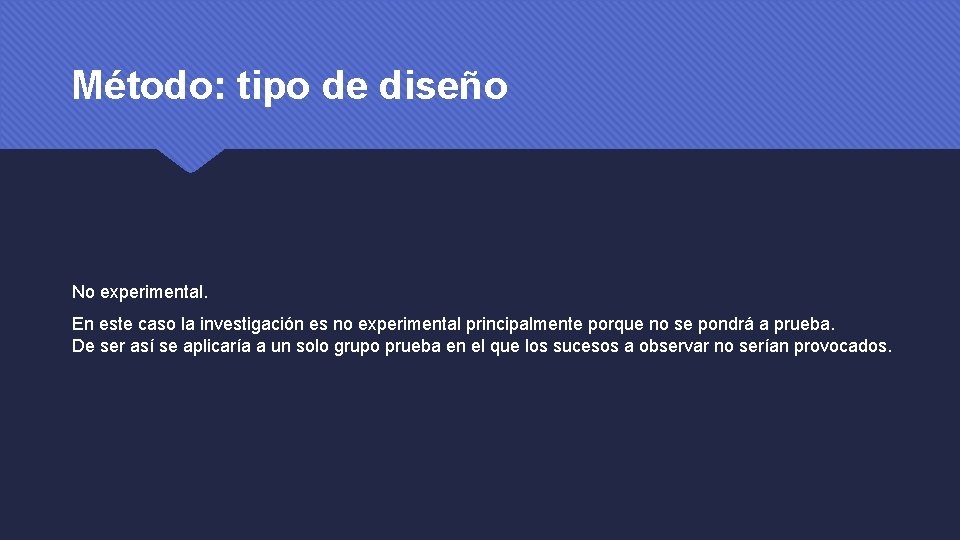 Método: tipo de diseño

No experimental.

En este caso la investigación es no experimental principalmente porque no se pondrá a prueba. De ser así se aplicaría a un solo grupo prueba en el que los sucesos a observar no serían provocados.